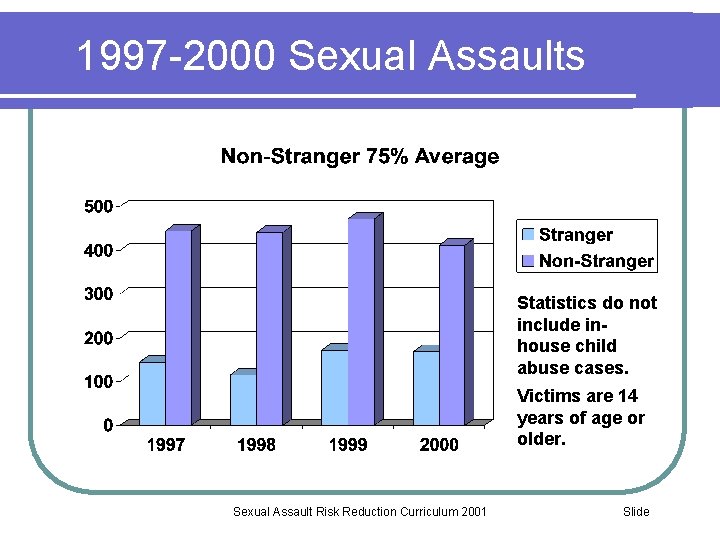 1997-2000 Sexual Assaults

Non-Stranger 75% Average

500
400
300
200
100
0

1997 1998 1999 2000

Stranger
Non-Stranger

Statistics do not include in-house child abuse cases.

Victims are 14 years of age or older.

Sexual Assault Risk Reduction Curriculum 2001

Slide